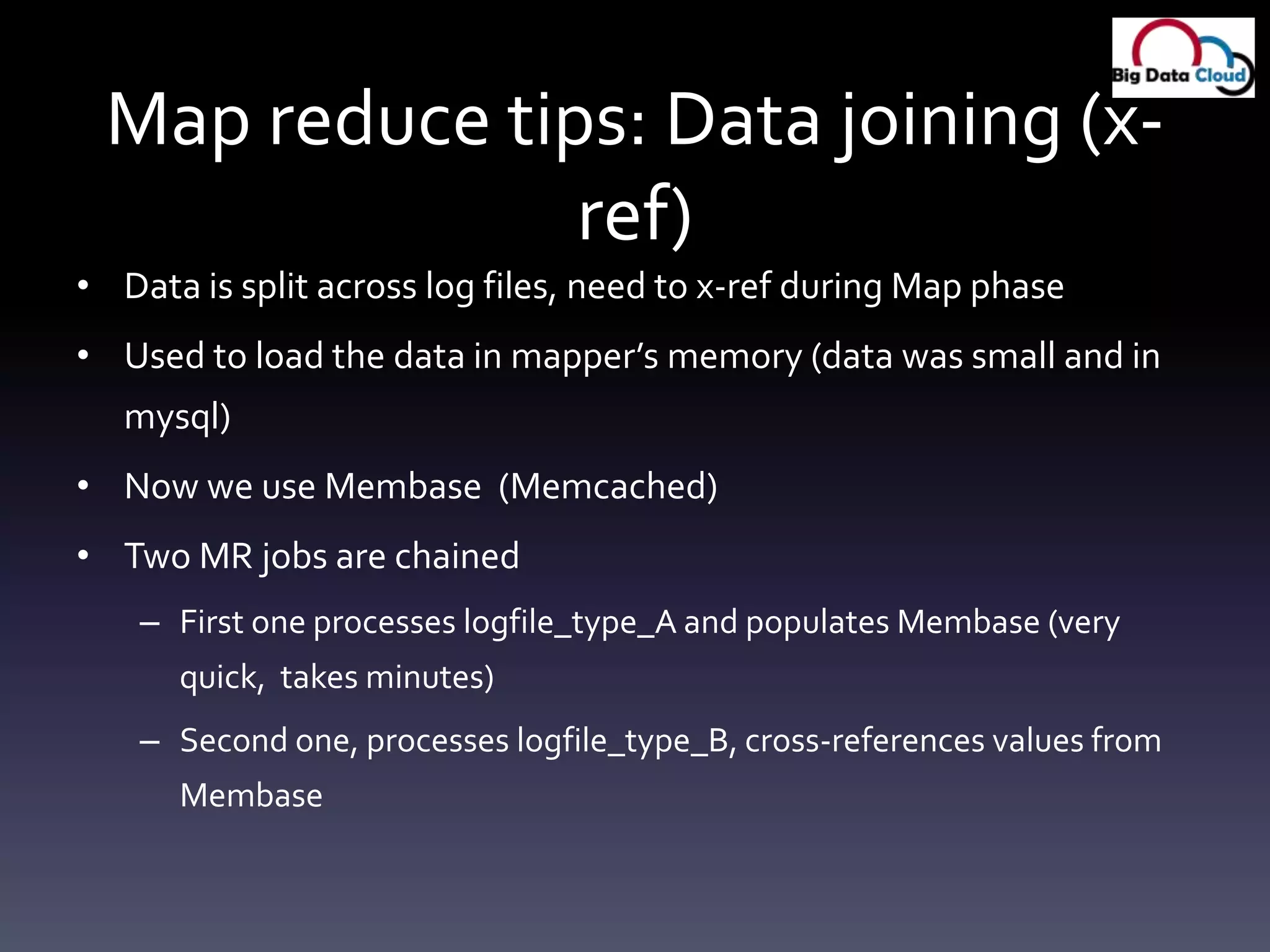 Big Data Cloud

Map reduce tips: Data joining (x-ref)

• Data is split across log files, need to x-ref during Map phase
• Used to load the data in mapper's memory (data was small and in mysql)
• Now we use Membase (Memcached)
• Two MR jobs are chained
– First one processes logfile_type_A and populates Membase (very quick, takes minutes)
– Second one, processes logfile_type_B, cross-references values from Membase